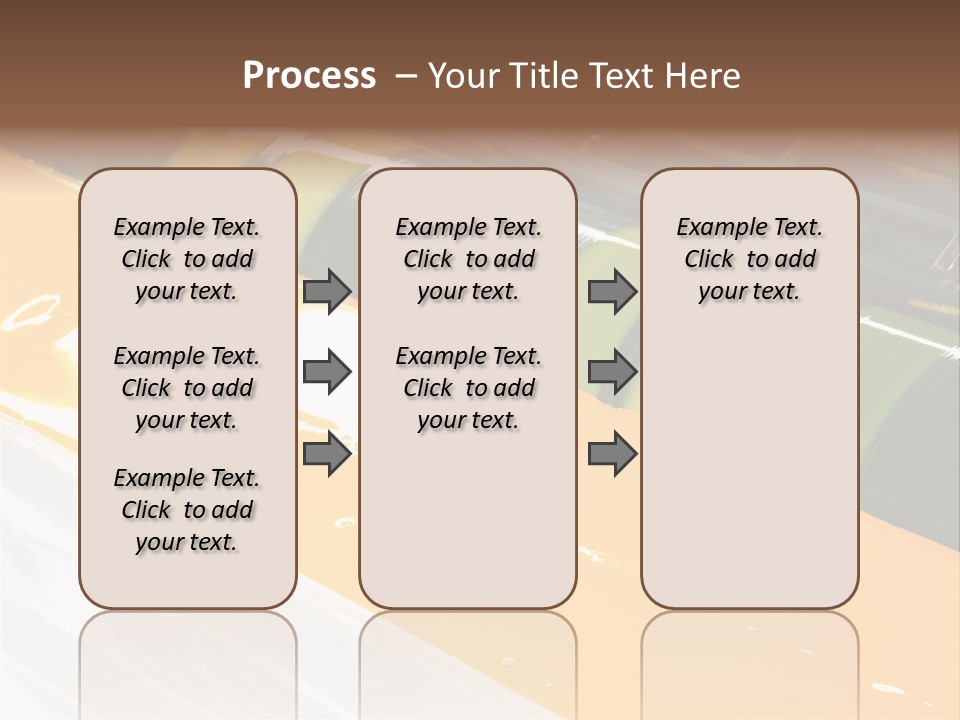 Process – Your Title Text Here

Example Text. Click to add your text.

Example Text. Click to add your text.

Example Text. Click to add your text.

Example Text. Click to add your text.

Example Text. Click to add your text.

Example Text. Click to add your text.